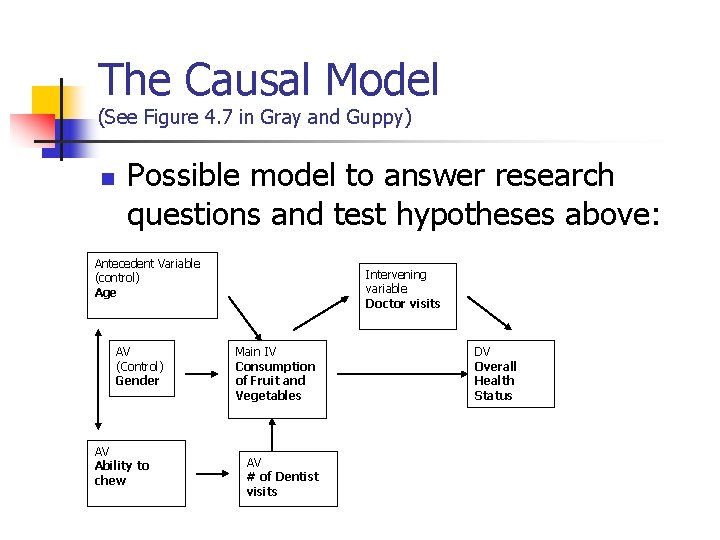 The Causal Model
(See Figure 4.7 in Gray and Guppy)

Possible model to answer research questions and test hypotheses above:

Antecedent Variable (control)
Age

Intervening variable
Doctor visits

AV (Control)
Gender

Main IV
Consumption of Fruit and Vegetables

DV
Overall Health Status

AV
Ability to chew

AV
# of Dentist visits